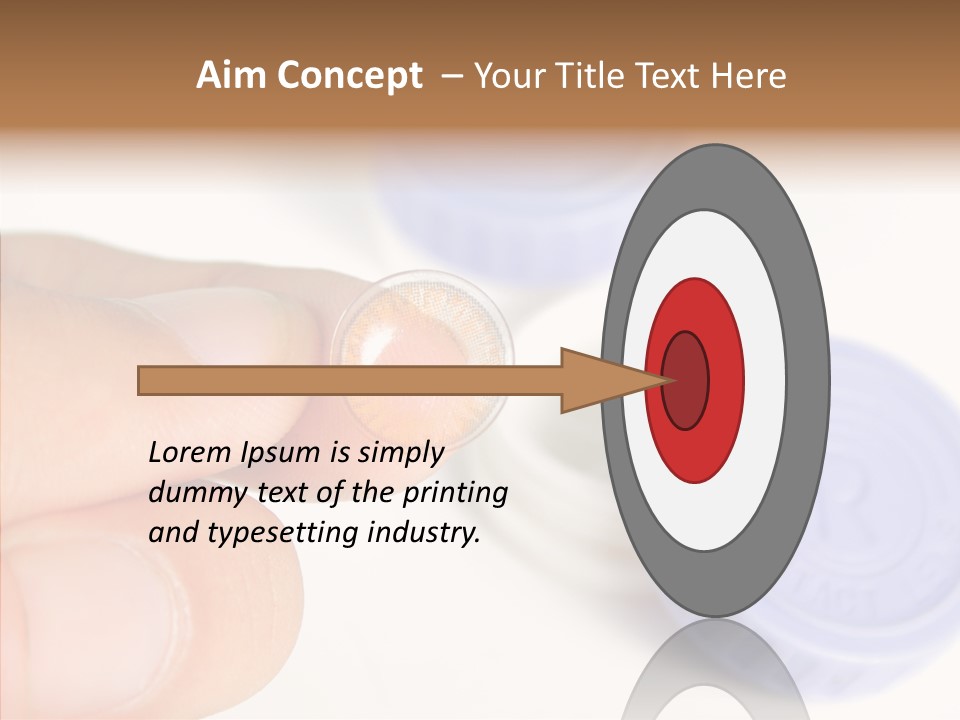 Aim Concept – Your Title Text Here

Lorem Ipsum is simply dummy text of the printing and typesetting industry.